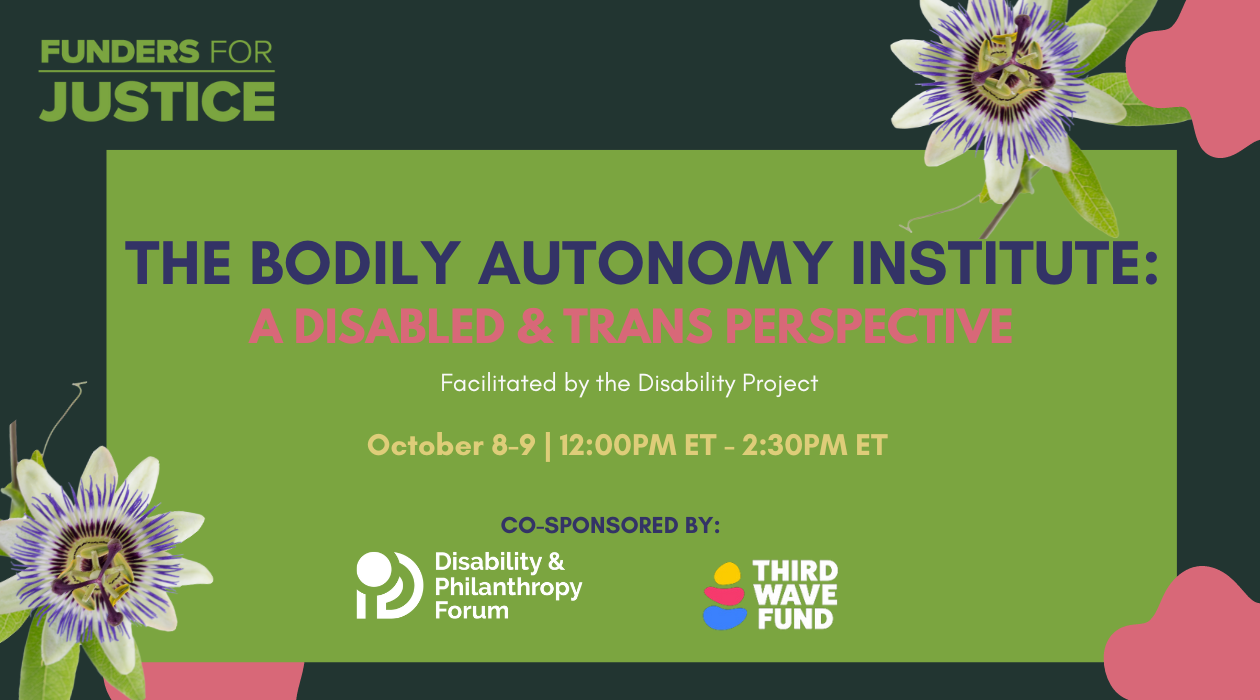 FUNDERS FOR
JUSTICE

THE BODILY AUTONOMY INSTITUTE:
A DISABLED & TRANS PERSPECTIVE

Facilitated by the Disability Project

October 8-9 | 12:00PM ET - 2:30PM ET

CO-SPONSORED BY:

Disability & Philanthropy Forum

THIRD WAVE FUND